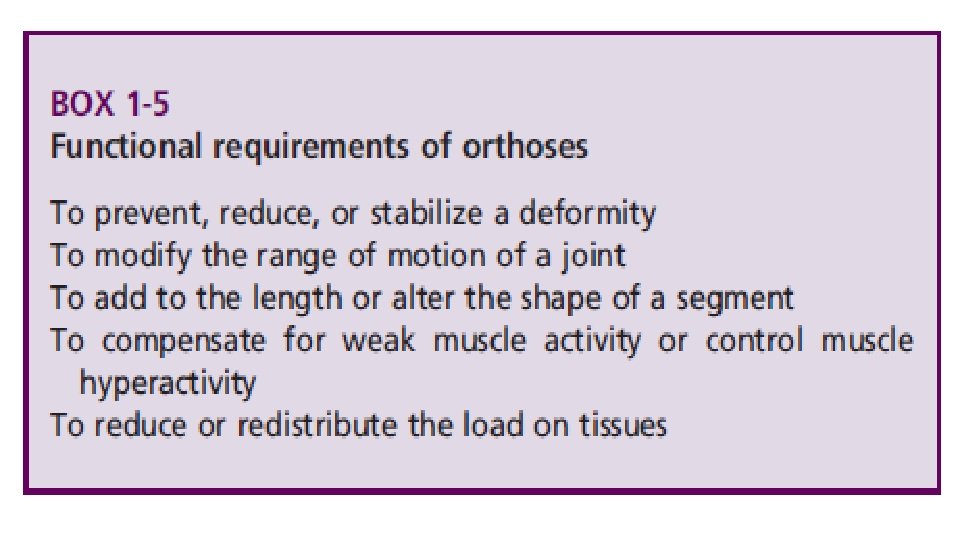 BOX 1-5
Functional requirements of orthoses

To prevent, reduce, or stabilize a deformity
To modify the range of motion of a joint
To add to the length or alter the shape of a segment
To compensate for weak muscle activity or control muscle hyperactivity
To reduce or redistribute the load on tissues